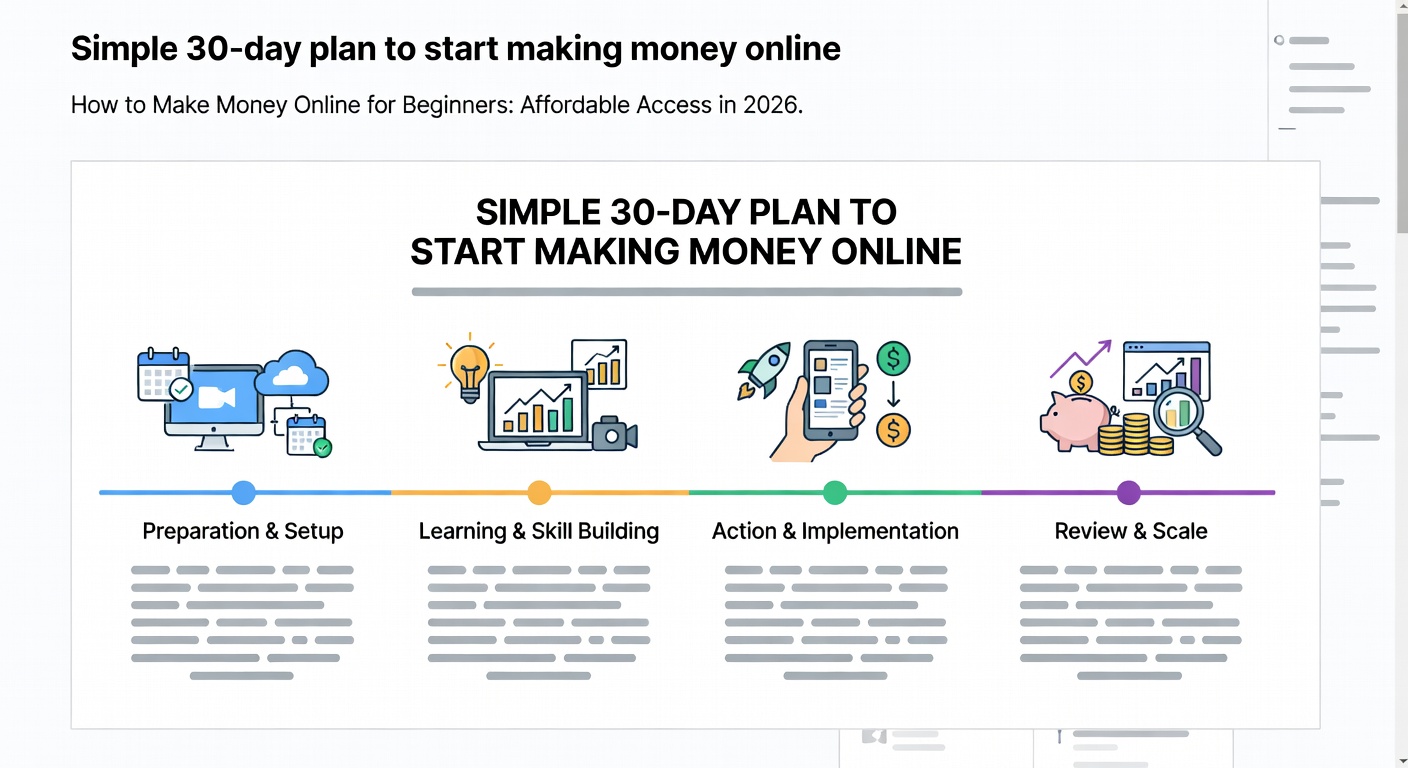 Simple 30-day plan to start making money online

How to Make Money Online for Beginners: Affordable Access in 2026.

SIMPLE 30-DAY PLAN TO START MAKING MONEY ONLINE

Preparation & Setup

Learning & Skill Building

Action & Implementation

Review & Scale